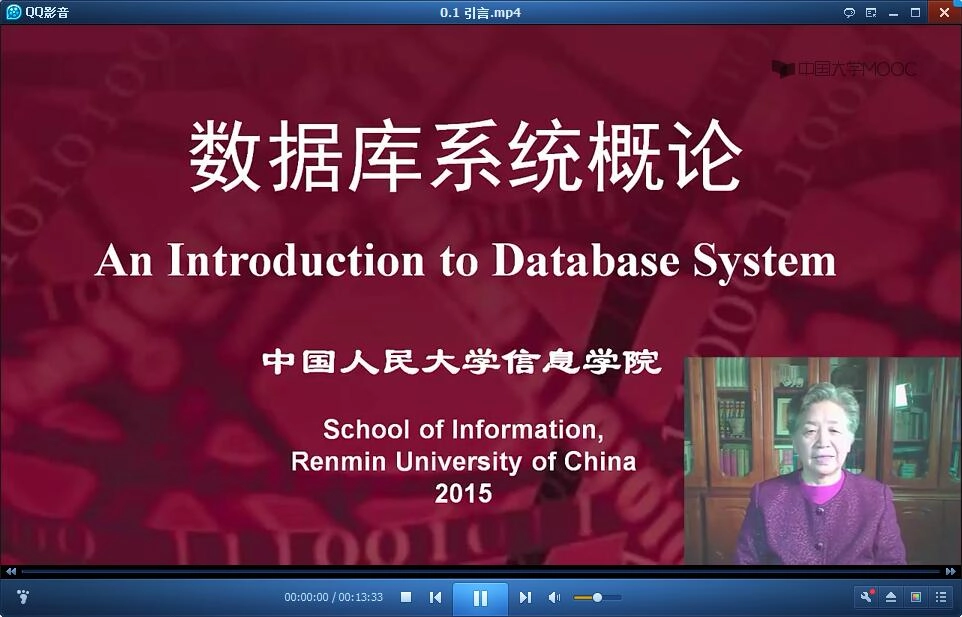 QQ影音

0.1 引言.mp4

中国大学MOOC

数据库系统概论

An Introduction to Database System

中国人民大学信息学院

School of Information,
Renmin University of China
2015

00:00:00 / 00:13:33